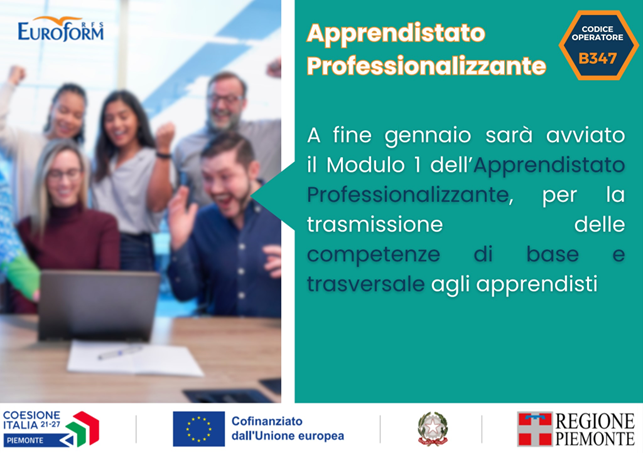 EUROFORM RFS

Apprendistato Professionalizzante

CODICE OPERATORE B347

A fine gennaio sarà avviato il Modulo 1 dell'Apprendistato Professionalizzante, per la trasmissione delle competenze di base e trasversale agli apprendisti

COESIONE ITALIA 21-27 PIEMONTE

Cofinanziato dall'Unione europea

REGIONE PIEMONTE